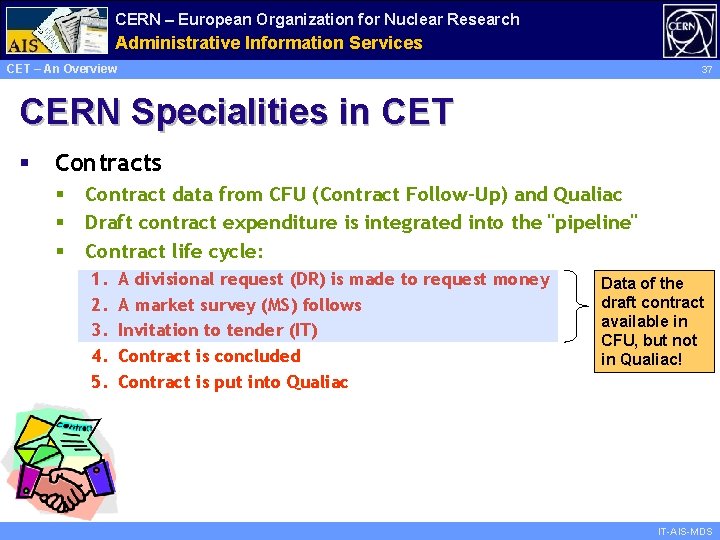 AIS

CERN – European Organization for Nuclear Research
Administrative Information Services

CERN

CET – An Overview

37

CERN Specialities in CET

▪ Contracts
▪ Contract data from CFU (Contract Follow-Up) and Qualiac
▪ Draft contract expenditure is integrated into the "pipeline"
▪ Contract life cycle:

1. A divisional request (DR) is made to request money
2. A market survey (MS) follows
3. Invitation to tender (IT)
4. Contract is concluded
5. Contract is put into Qualiac

Data of the draft contract available in CFU, but not in Qualiac!

Contract

IT-AIS-MDS